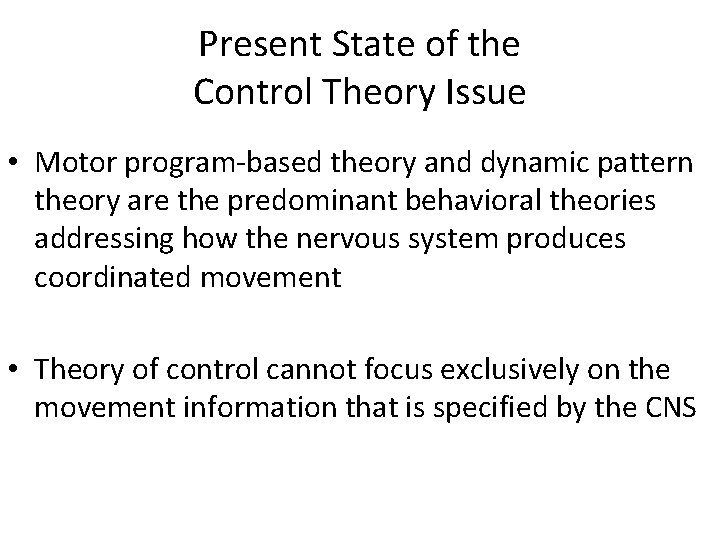 Present State of the Control Theory Issue

• Motor program-based theory and dynamic pattern theory are the predominant behavioral theories addressing how the nervous system produces coordinated movement

• Theory of control cannot focus exclusively on the movement information that is specified by the CNS